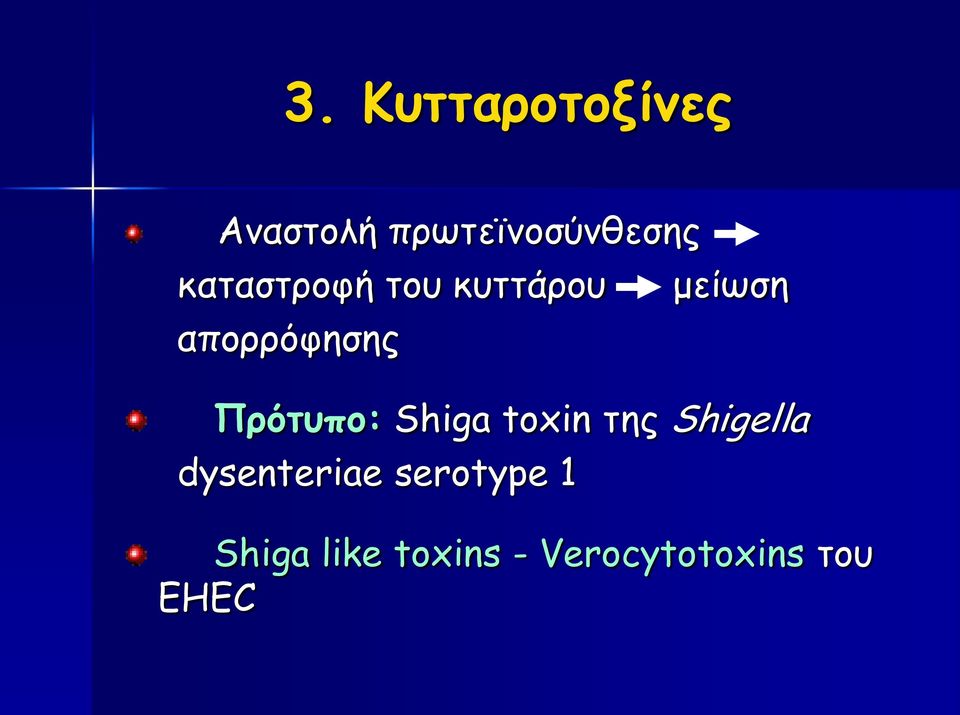 3. Κυτταροτοξίνες

Αναστολή πρωτεϊνοσύνθεσης → καταστροφή του κυττάρου → μείωση απορρόφησης

Πρότυπο: Shiga toxin της Shigella dysenteriae serotype 1

Shiga like toxins - Verocytotoxins του EHEC